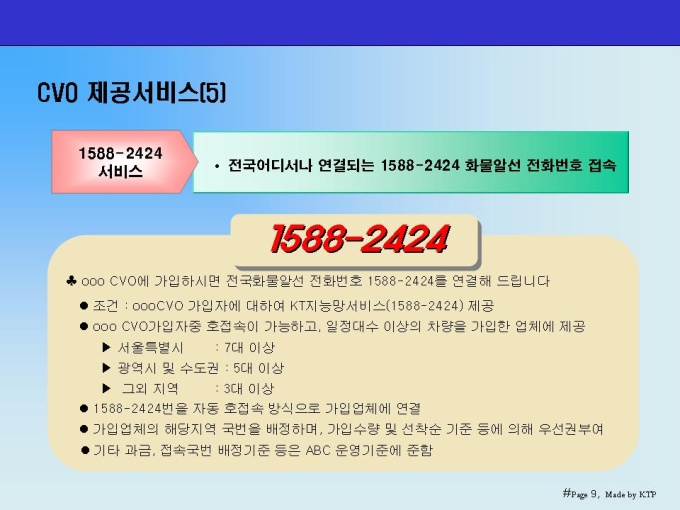 CVO 제공서비스(5)

1588-2424 서비스

• 전국어디서나 연결되는 1588-2424 화물알선 전화번호 접속

1588-2424

♣ ooo CVO에 가입하시면 전국화물알선 전화번호 1588-2424를 연결해 드립니다

● 조건 : oooCVO 가입자에 대하여 KT지능망서비스(1588-2424) 제공

● ooo CVO가입자중 호접속이 가능하고, 일정대수 이상의 차량을 가입한 업체에 제공

▶ 서울특별시 : 7대 이상

▶ 광역시 및 수도권 : 5대 이상

▶ 그외 지역 : 3대 이상

● 1588-2424번을 자동 호접속 방식으로 가입업체에 연결

● 가입업체의 해당지역 국번을 배정하며, 가입수량 및 선착순 기준 등에 의해 우선권부여

● 기타 과금, 접속국번 배정기준 등은 ABC 운영기준에 준함

#Page 9, Made by KTP